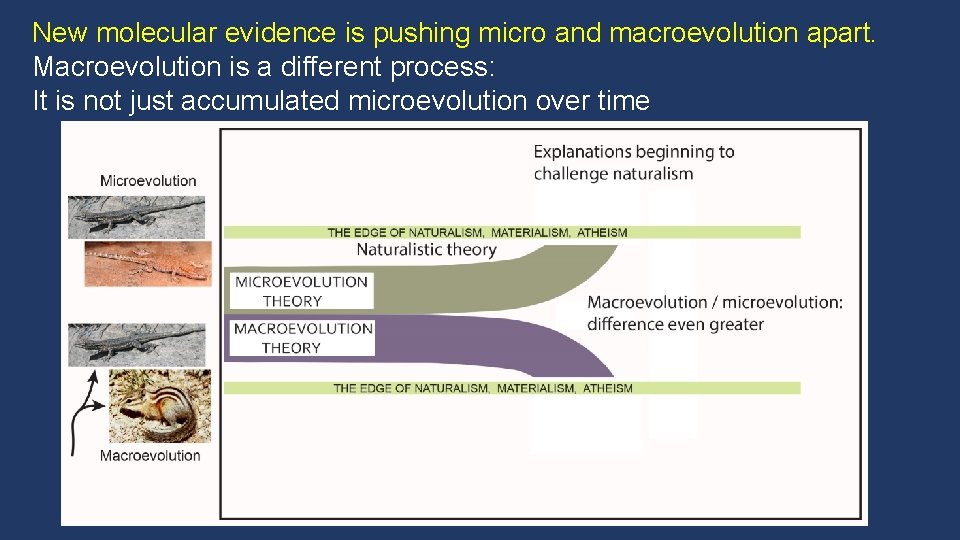 New molecular evidence is pushing micro and macroevolution apart.
Macroevolution is a different process:
It is not just accumulated microevolution over time

Microevolution

Macroevolution

Explanations beginning to challenge naturalism

THE EDGE OF NATURALISM, MATERIALISM, ATHEISM

Naturalistic theory

MICROEVOLUTION THEORY

MACROEVOLUTION THEORY

Macroevolution / microevolution: difference even greater

THE EDGE OF NATURALISM, MATERIALISM, ATHEISM